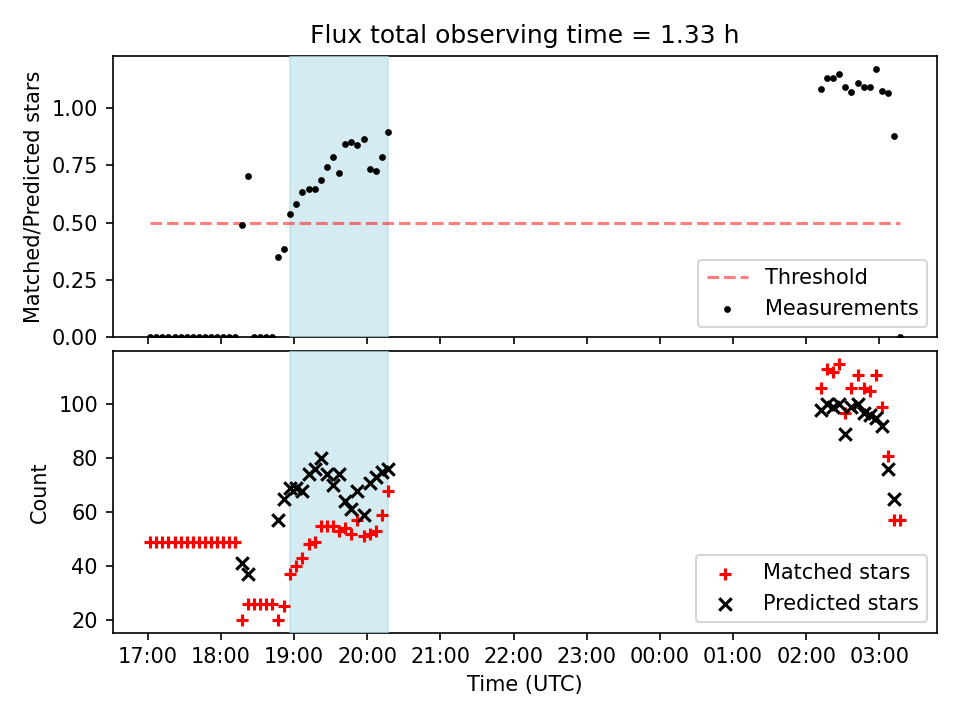 Flux total observing time = 1.33 h

Matched/Predicted stars

1.00
0.75
0.50
0.25
0.00

Threshold
Measurements

Count

100
80
60
40
20

Matched stars
Predicted stars

17:00
18:00
19:00
20:00
21:00
22:00
23:00
00:00
01:00
02:00
03:00

Time (UTC)